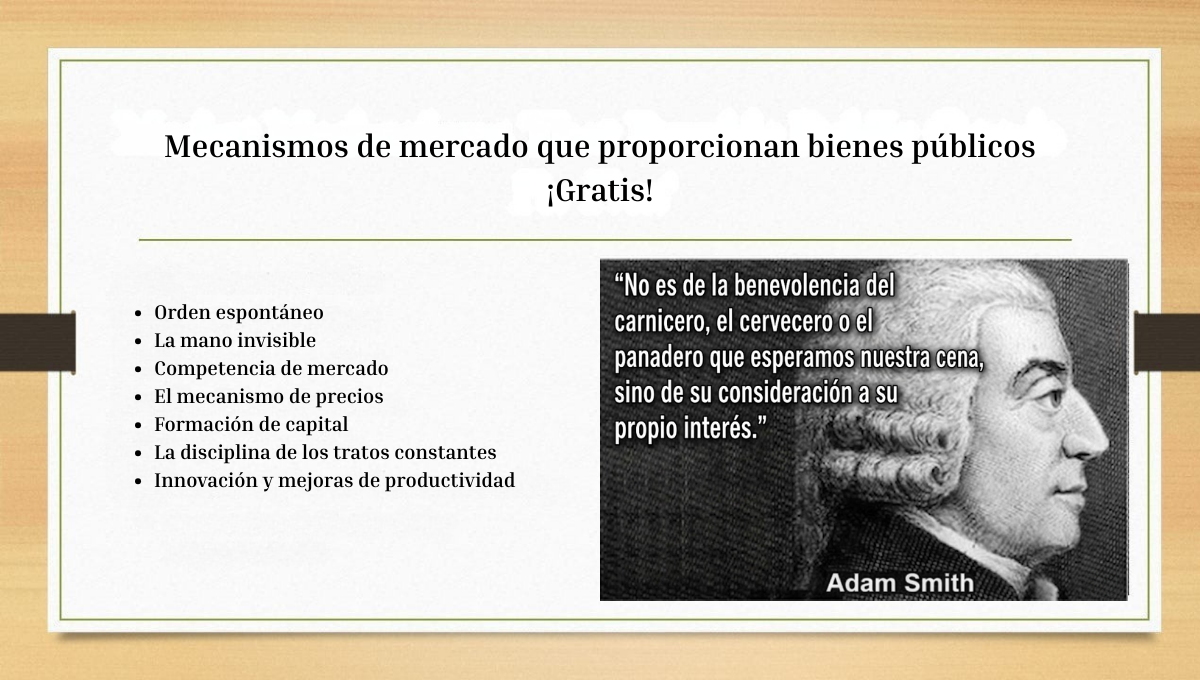 Mecanismos de mercado que proporcionan bienes públicos ¡Gratis!

- Orden espontáneo
- La mano invisible
- Competencia de mercado
- El mecanismo de precios
- Formación de capital
- La disciplina de los tratos constantes
- Innovación y mejoras de productividad

“No es de la benevolencia del carnicero, el cervecero o el panadero que esperamos nuestra cena, sino de su consideración a su propio interés.”

Adam Smith